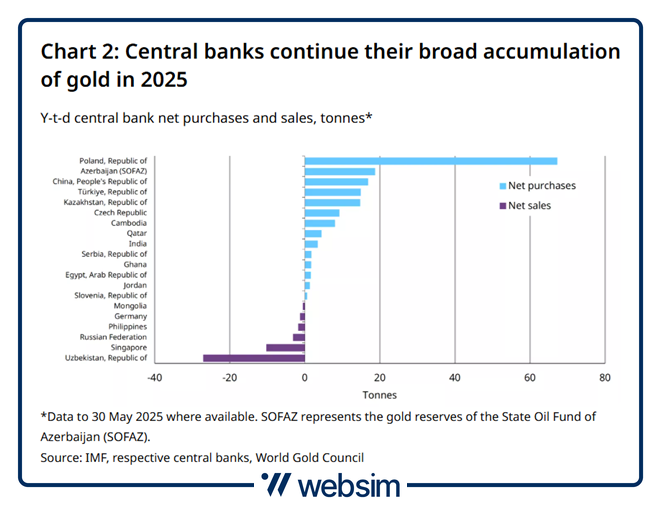 Chart 2: Central banks continue their broad accumulation of gold in 2025

Y-t-d central bank net purchases and sales, tonnes*

Poland, Republic of
Azerbaijan (SOFAZ)
China, People's Republic of
Türkiye, Republic of
Kazakhstan, Republic of
Czech Republic
Cambodia
Qatar
India
Serbia, Republic of
Ghana
Egypt, Arab Republic of
Jordan
Slovenia, Republic of
Mongolia
Germany
Philippines
Russian Federation
Singapore
Uzbekistan, Republic of

Net purchases
Net sales

-40
-20
0
20
40
60
80
Tonnes

*Data to 30 May 2025 where available. SOFAZ represents the gold reserves of the State Oil Fund of Azerbaijan (SOFAZ).

Source: IMF, respective central banks, World Gold Council

websim